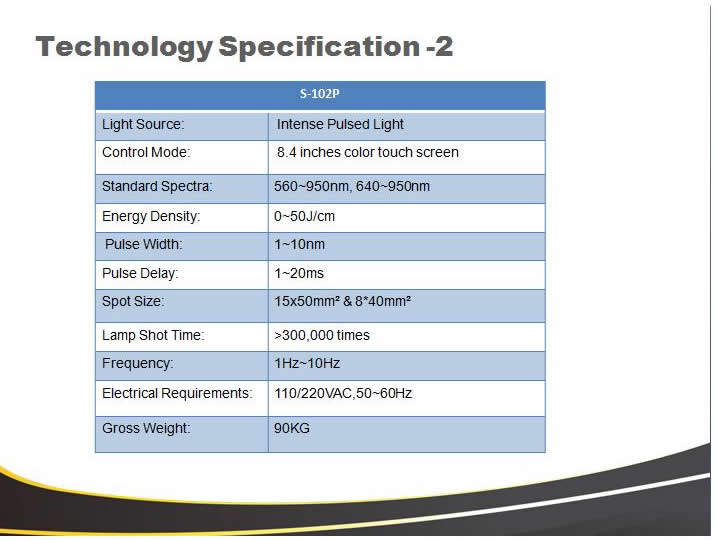 Technology Specification -2

| S-102P | |
|---|---|
| Light Source: | Intense Pulsed Light |
| Control Mode: | 8.4 inches color touch screen |
| Standard Spectra: | 560~950nm, 640~950nm |
| Energy Density: | 0~50J/cm |
| Pulse Width: | 1~10nm |
| Pulse Delay: | 1~20ms |
| Spot Size: | 15x50mm² & 8*40mm² |
| Lamp Shot Time: | >300,000 times |
| Frequency: | 1Hz~10Hz |
| Electrical Requirements: | 110/220VAC,50~60Hz |
| Gross Weight: | 90KG |